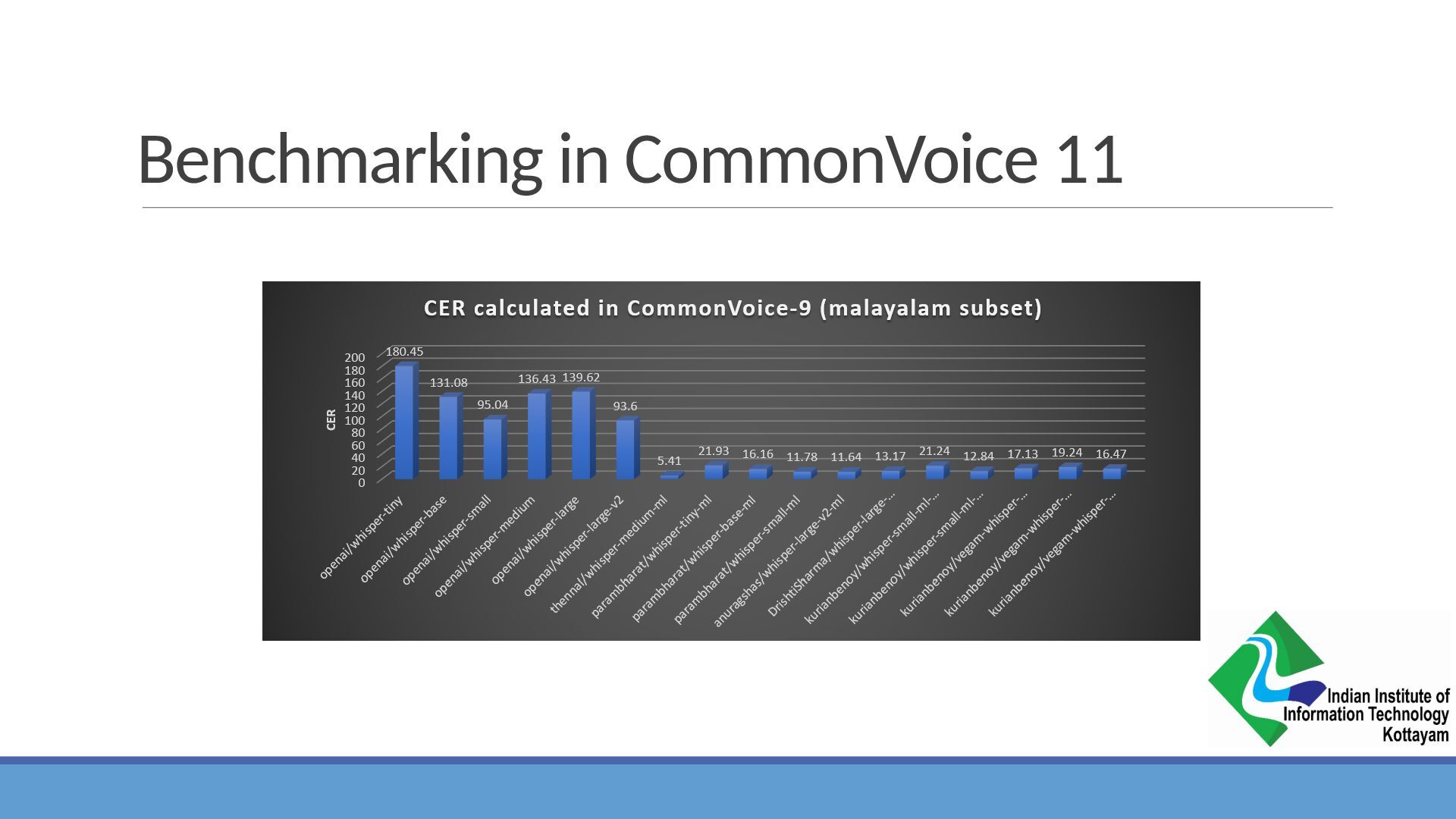 Benchmarking in CommonVoice 11

CER calculated in CommonVoice-9 (malayalam subset)

CER

200
180
160
140
120
100
80
60
40
20
0

180.45
131.08
95.04
136.43
139.62
93.6
5.41
21.93
16.16
11.78
11.64
13.17
21.24
12.84
17.13
19.24
16.47

openai/whisper-tiny
openai/whisper-base
openai/whisper-small
openai/whisper-medium
openai/whisper-large
openai/whisper-large-v2
thennal/whisper-medium-ml
parambharat/whisper-tiny-ml
parambharat/whisper-base-ml
parambharat/whisper-small-ml
anuragshas/whisper-large-v2-ml
DrishtiSharma/whisper-large-...
kurianbenoy/whisper-small-ml-...
kurianbenoy/whisper-small-ml-...
kurianbenoy/vegam-whisper-...
kurianbenoy/vegam-whisper-...
kurianbenoy/vegam-whisper-...

Indian Institute of Information Technology Kottayam